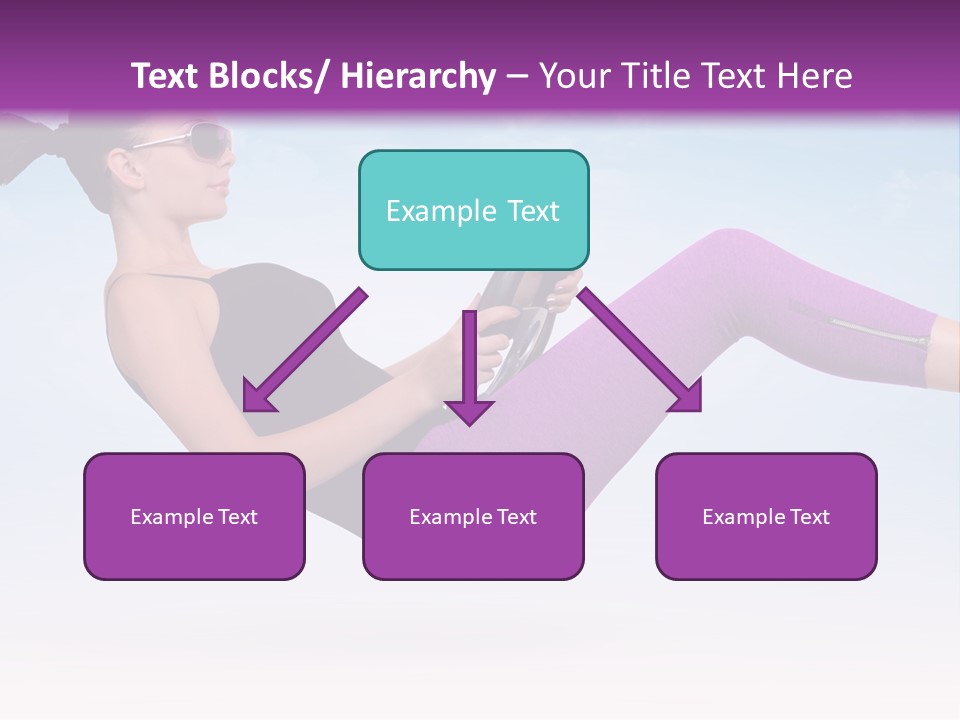 Text Blocks/ Hierarchy – Your Title Text Here

Example Text

Example Text

Example Text

Example Text